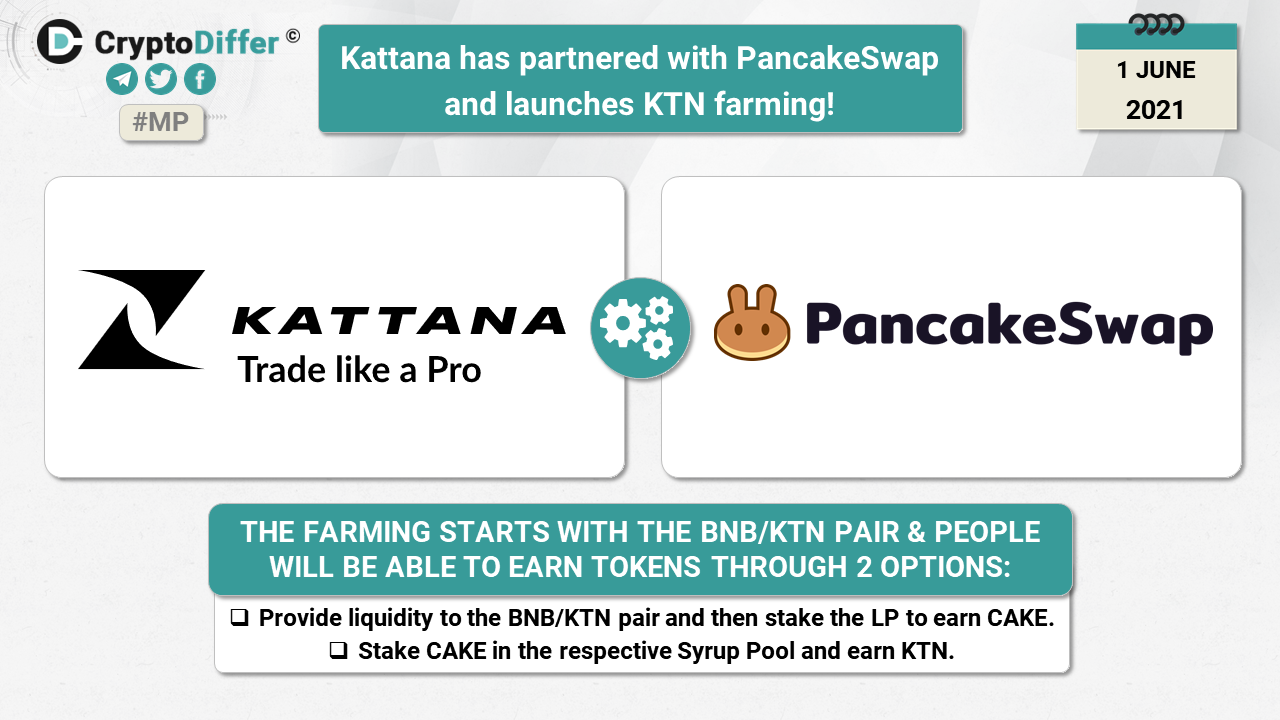 CryptoDiffer ©

#MP

Kattana has partnered with PancakeSwap and launches KTN farming!

1 JUNE 2021

KATTANA
Trade like a Pro

PancakeSwap

THE FARMING STARTS WITH THE BNB/KTN PAIR & PEOPLE WILL BE ABLE TO EARN TOKENS THROUGH 2 OPTIONS:

❑ Provide liquidity to the BNB/KTN pair and then stake the LP to earn CAKE.
❑ Stake CAKE in the respective Syrup Pool and earn KTN.